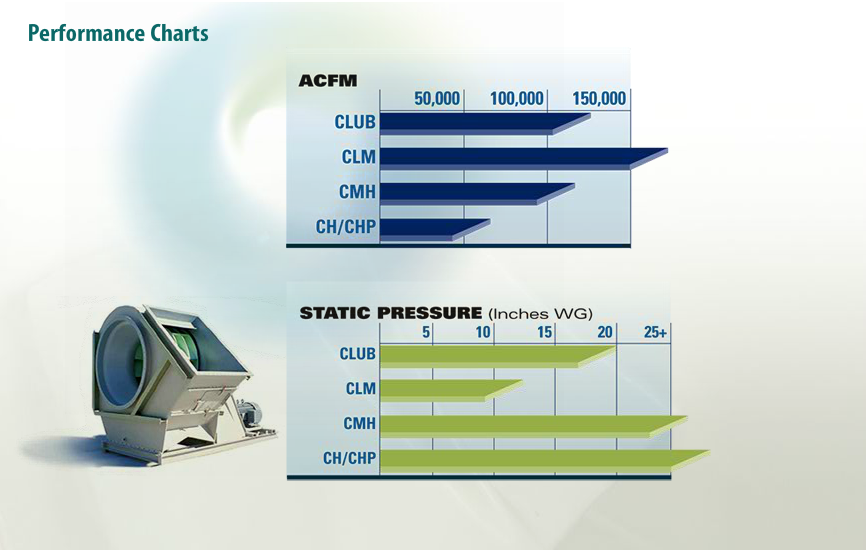 Performance Charts

ACFM

50,000 100,000 150,000

CLUB

CLM

CMH

CH/CHP

STATIC PRESSURE (Inches WG)

5 10 15 20 25+

CLUB

CLM

CMH

CH/CHP